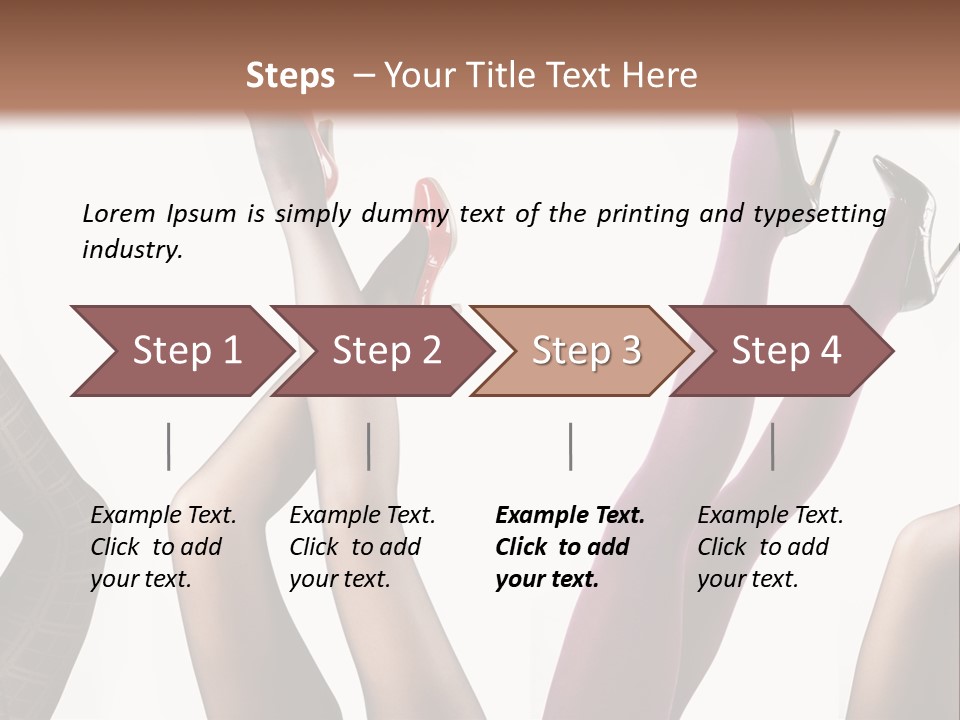 Steps – Your Title Text Here

Lorem Ipsum is simply dummy text of the printing and typesetting industry.

Step 1

Step 2

Step 3

Step 4

Example Text. Click to add your text.

Example Text. Click to add your text.

Example Text. Click to add your text.

Example Text. Click to add your text.